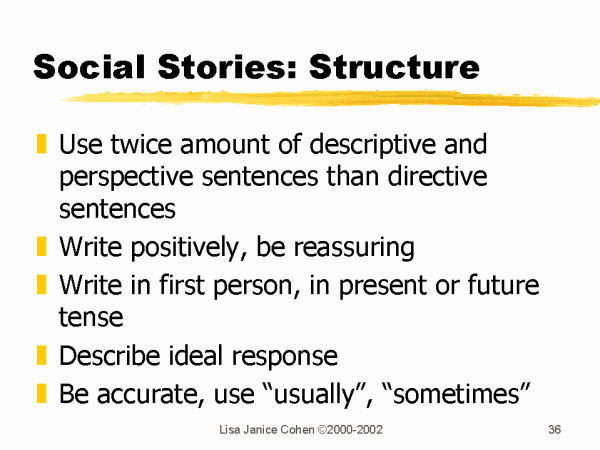 Social Stories: Structure

Use twice amount of descriptive and perspective sentences than directive sentences

Write positively, be reassuring

Write in first person, in present or future tense

Describe ideal response

Be accurate, use “usually”, “sometimes”

Lisa Janice Cohen ©2000-2002

36